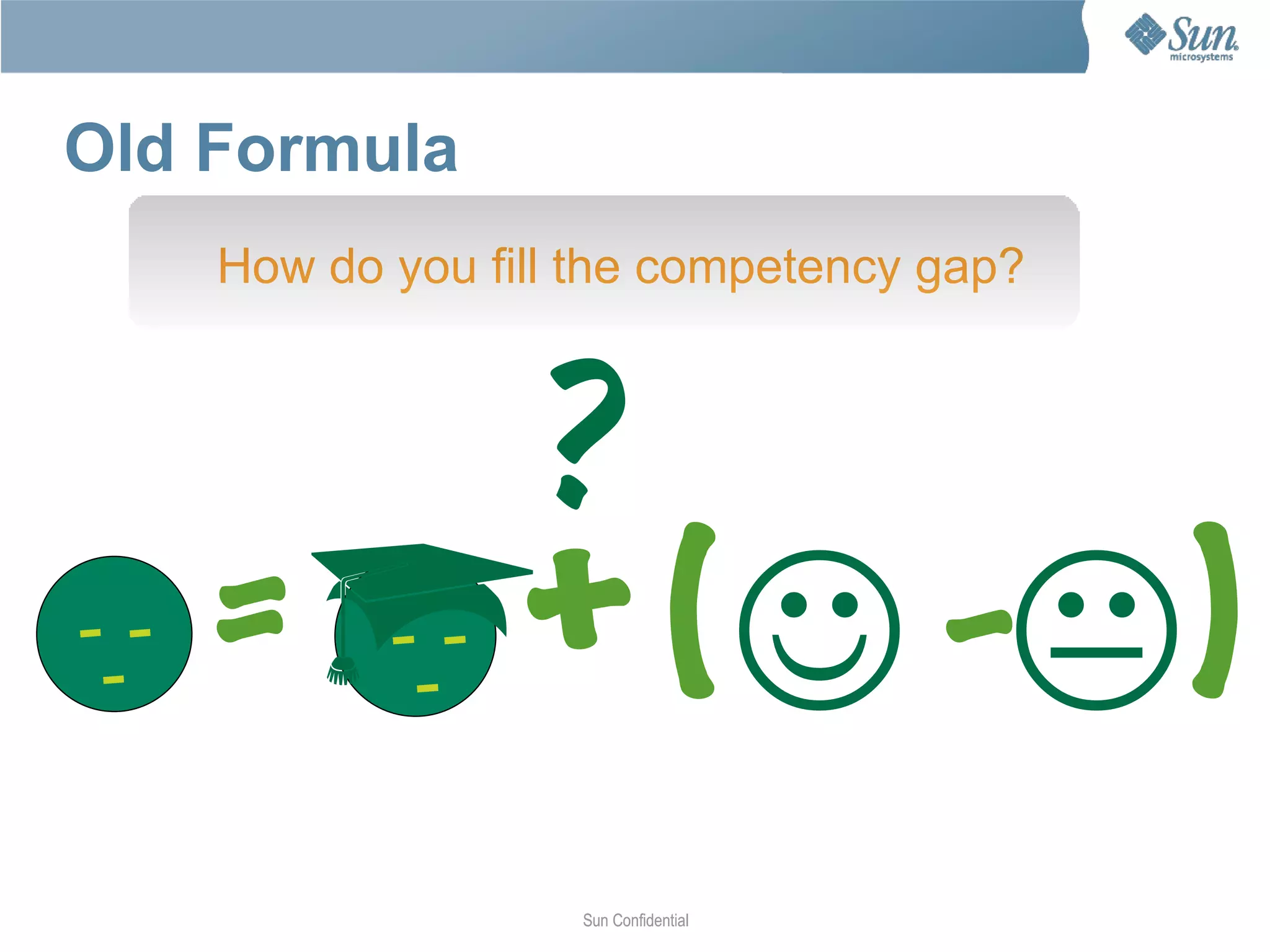 Sun microsystems

Old Formula

How do you fill the competency gap?

?

= + ( - )

Sun Confidential